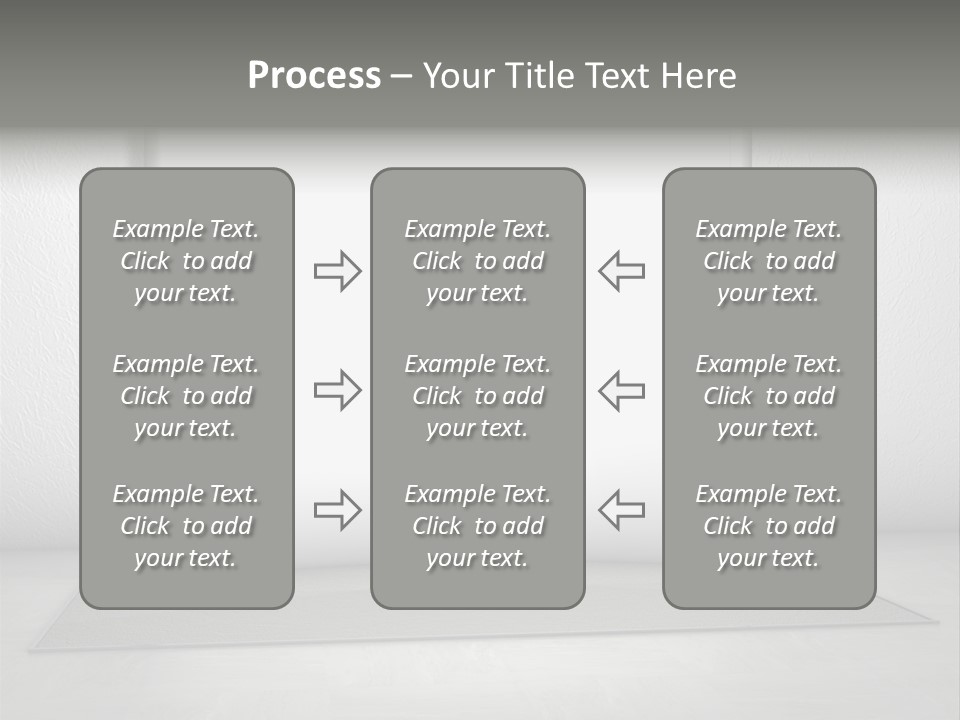 Process – Your Title Text Here

Example Text. Click to add your text.

Example Text. Click to add your text.

Example Text. Click to add your text.

Example Text. Click to add your text.

Example Text. Click to add your text.

Example Text. Click to add your text.

Example Text. Click to add your text.

Example Text. Click to add your text.

Example Text. Click to add your text.